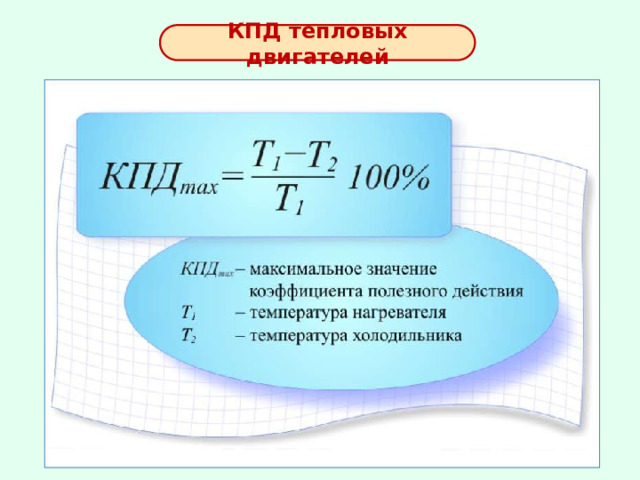 КПД тепловых двигателей

$КПД_{max} = \frac{T_1 - T_2}{T_1} 100\%$

$КПД_{max}$ – максимальное значение коэффициента полезного действия
$T_1$ – температура нагревателя
$T_2$ – температура холодильника